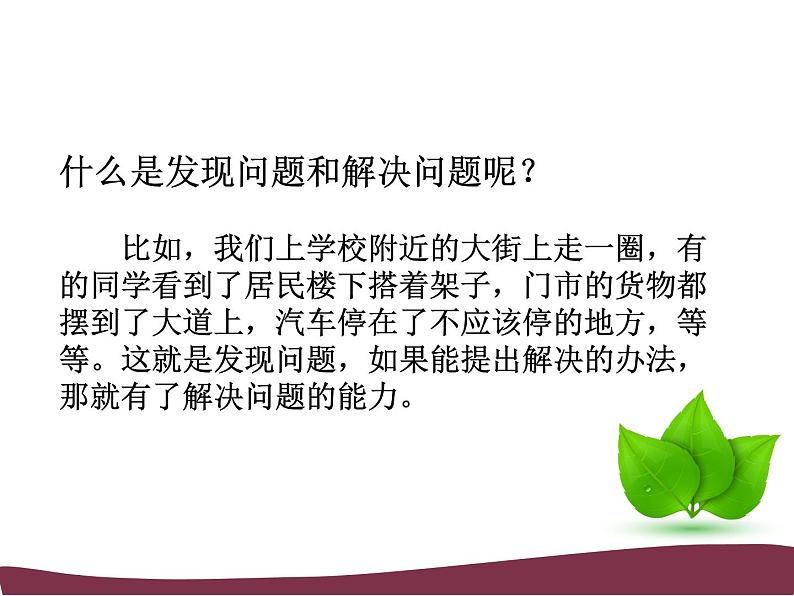 什么是发现问题和解决问题呢？

比如，我们上学校附近的大街上走一圈，有的同学看到了居民楼下搭着架子，门市的货物都摆到了大道上，汽车停在了不应该停的地方，等等。这就是发现问题，如果能提出解决的办法，那就有了解决问题的能力。